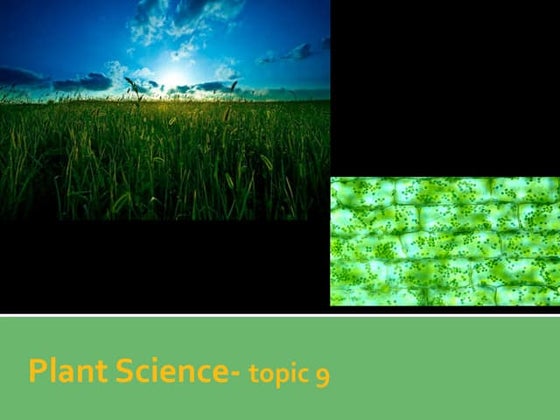 Plant Science- topic 9